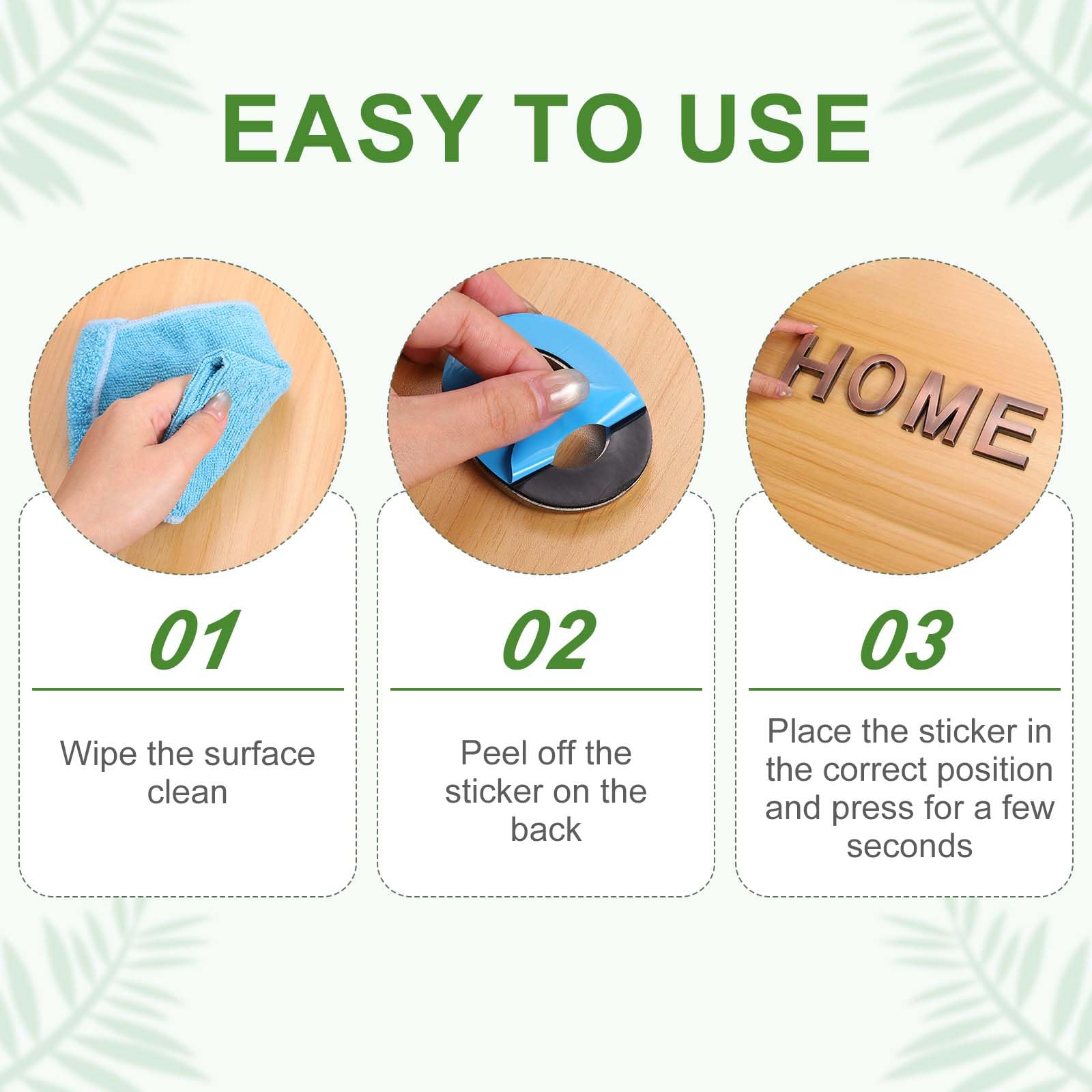 EASY TO USE

HOME

01

Wipe the surface clean

02

Peel off the sticker on the back

03

Place the sticker in the correct position and press for a few seconds